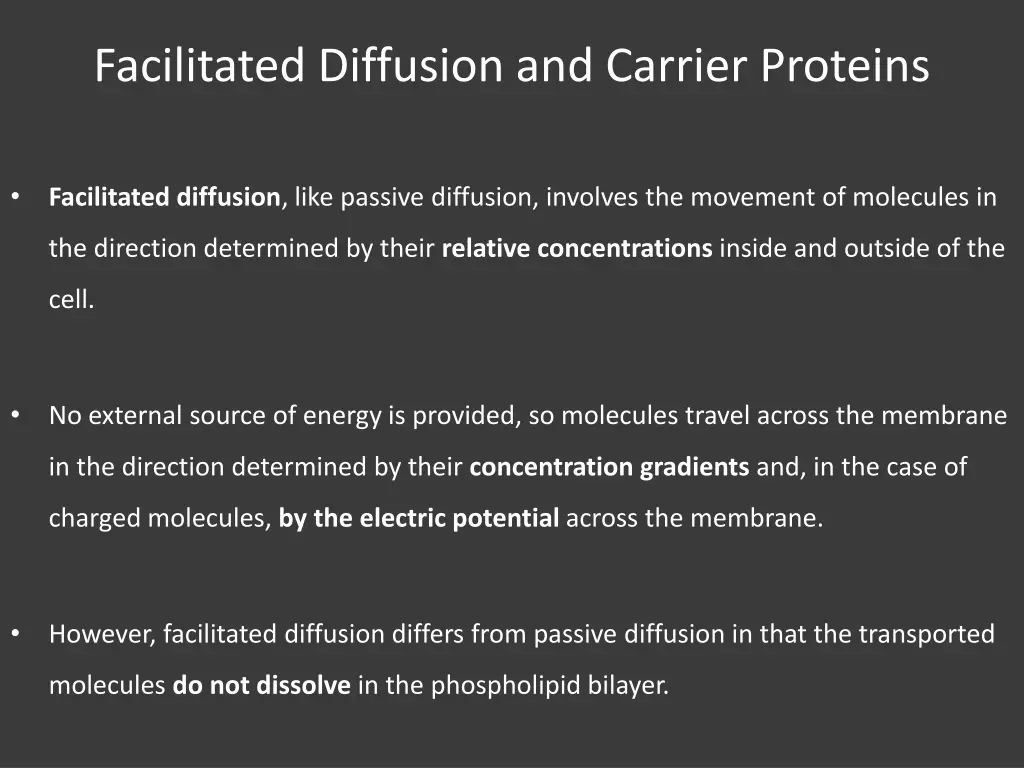 Facilitated Diffusion and Carrier Proteins

• Facilitated diffusion, like passive diffusion, involves the movement of molecules in the direction determined by their relative concentrations inside and outside of the cell.

• No external source of energy is provided, so molecules travel across the membrane in the direction determined by their concentration gradients and, in the case of charged molecules, by the electric potential across the membrane.

• However, facilitated diffusion differs from passive diffusion in that the transported molecules do not dissolve in the phospholipid bilayer.